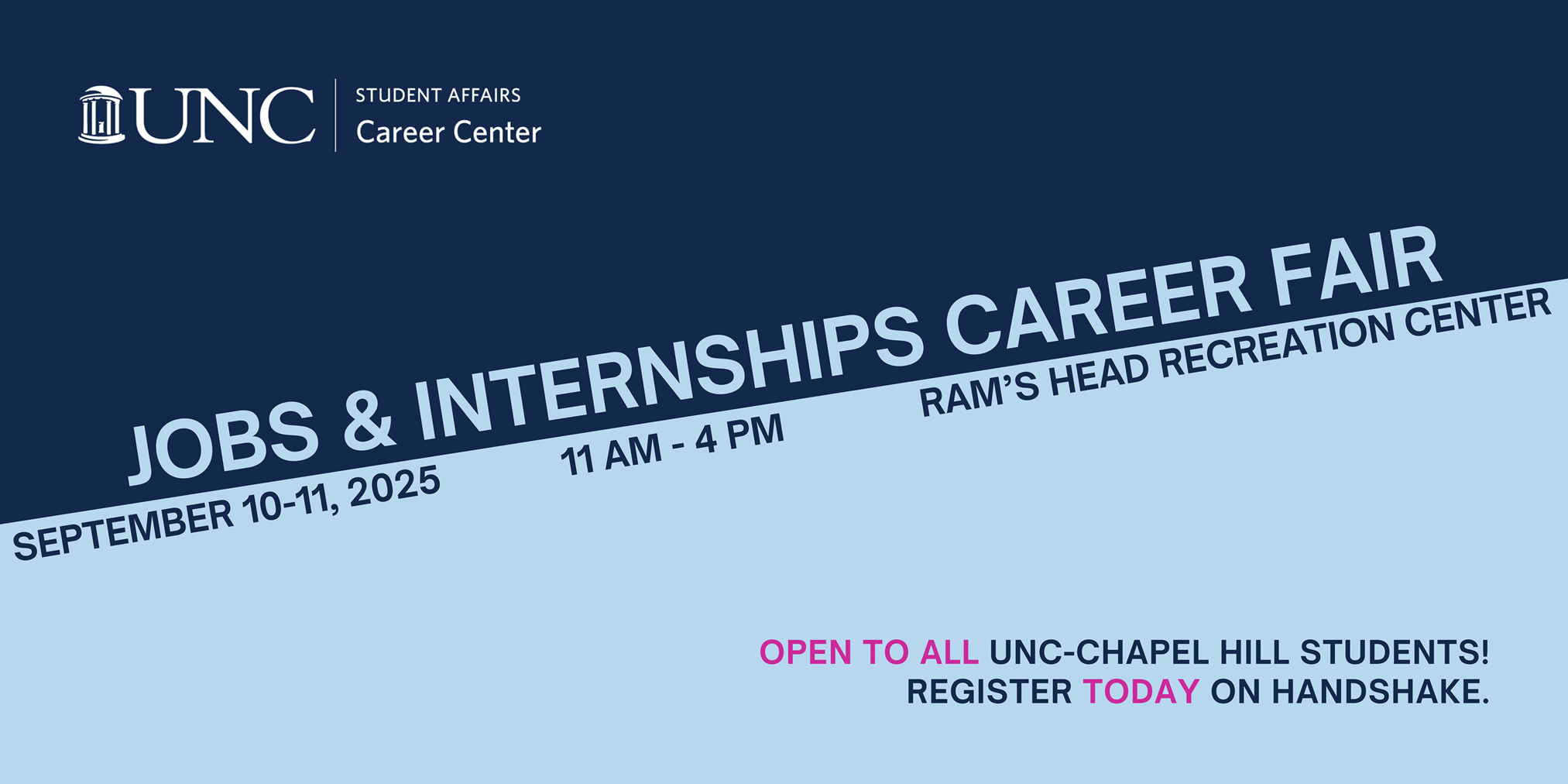 UNC
STUDENT AFFAIRS
Career Center

JOBS & INTERNSHIPS CAREER FAIR

SEPTEMBER 10-11, 2025
11 AM - 4 PM
RAM'S HEAD RECREATION CENTER

OPEN TO ALL UNC-CHAPEL HILL STUDENTS!
REGISTER TODAY ON HANDSHAKE.